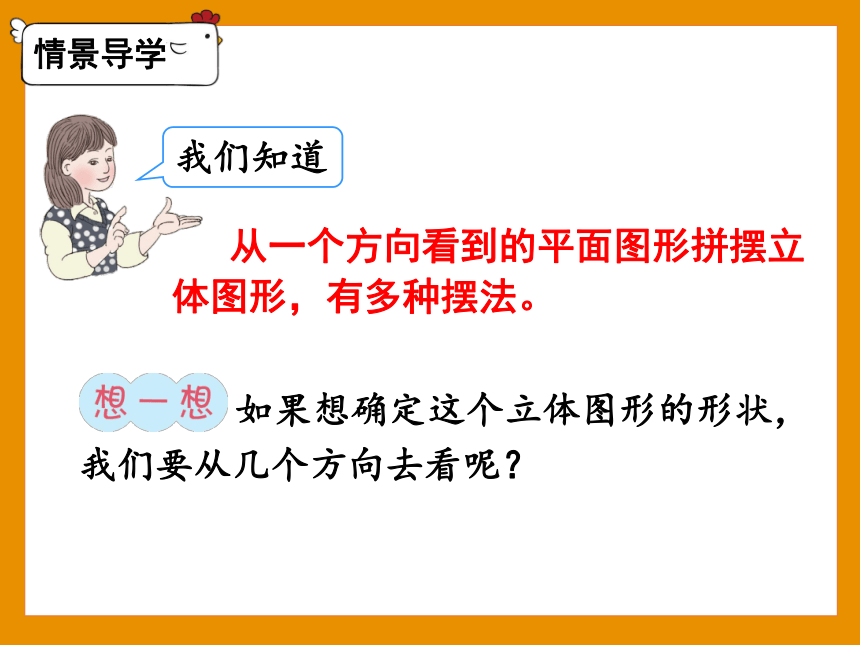 情景导学

我们知道

从一个方向看到的平面图形拼摆立体图形，有多种摆法。

想一想 如果想确定这个立体图形的形状，我们要从几个方向去看呢？